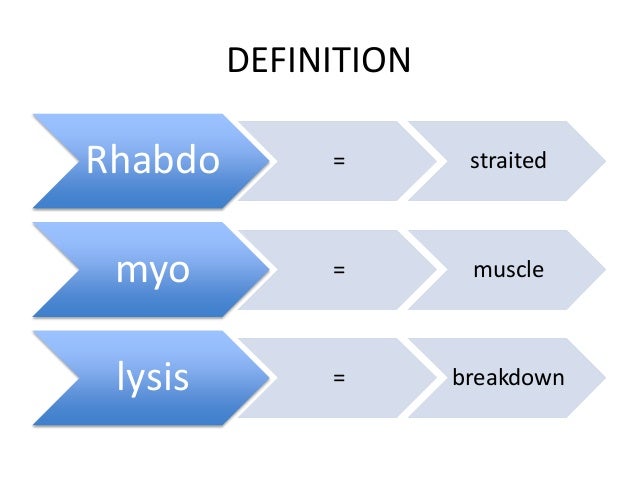 DEFINITION

Rhabdo = straited

myo = muscle

lysis = breakdown